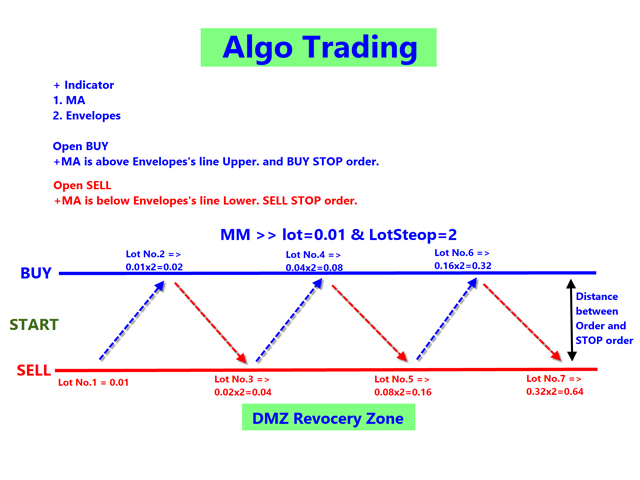 Algo Trading

+ Indicator
1. MA
2. Envelopes

Open BUY
+MA is above Envelopes's line Upper. and BUY STOP order.

Open SELL
+MA is below Envelopes's line Lower. SELL STOP order.

MM >> lot=0.01 & LotSteop=2

Lot No.2 => 0.01x2=0.02

Lot No.4 => 0.04x2=0.08

Lot No.6 => 0.16x2=0.32

BUY

START

SELL

Distance between Order and STOP order

Lot No.1 = 0.01

Lot No.3 => 0.02x2=0.04

Lot No.5 => 0.08x2=0.16

Lot No.7 => 0.32x2=0.64

DMZ Revocery Zone